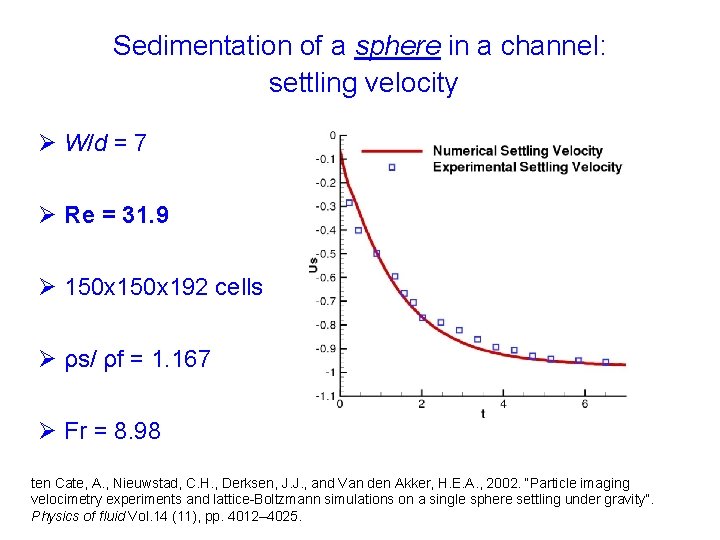 Sedimentation of a sphere in a channel: settling velocity

➢ W/d = 7

➢ Re = 31.9

➢ 150x150x192 cells

➢ ρs/ ρf = 1.167

➢ Fr = 8.98

Numerical Settling Velocity
Experimental Settling Velocity

0
-0.1
-0.2
-0.3
-0.4
-0.5
-0.6
-0.7
-0.8
-0.9
-1
-1.1

Us

0
2
4
6
t

ten Cate, A., Nieuwstad, C.H., Derksen, J.J., and Van den Akker, H.E.A., 2002. "Particle imaging velocimetry experiments and lattice-Boltzmann simulations on a single sphere settling under gravity". Physics of fluid Vol.14 (11), pp. 4012–4025.